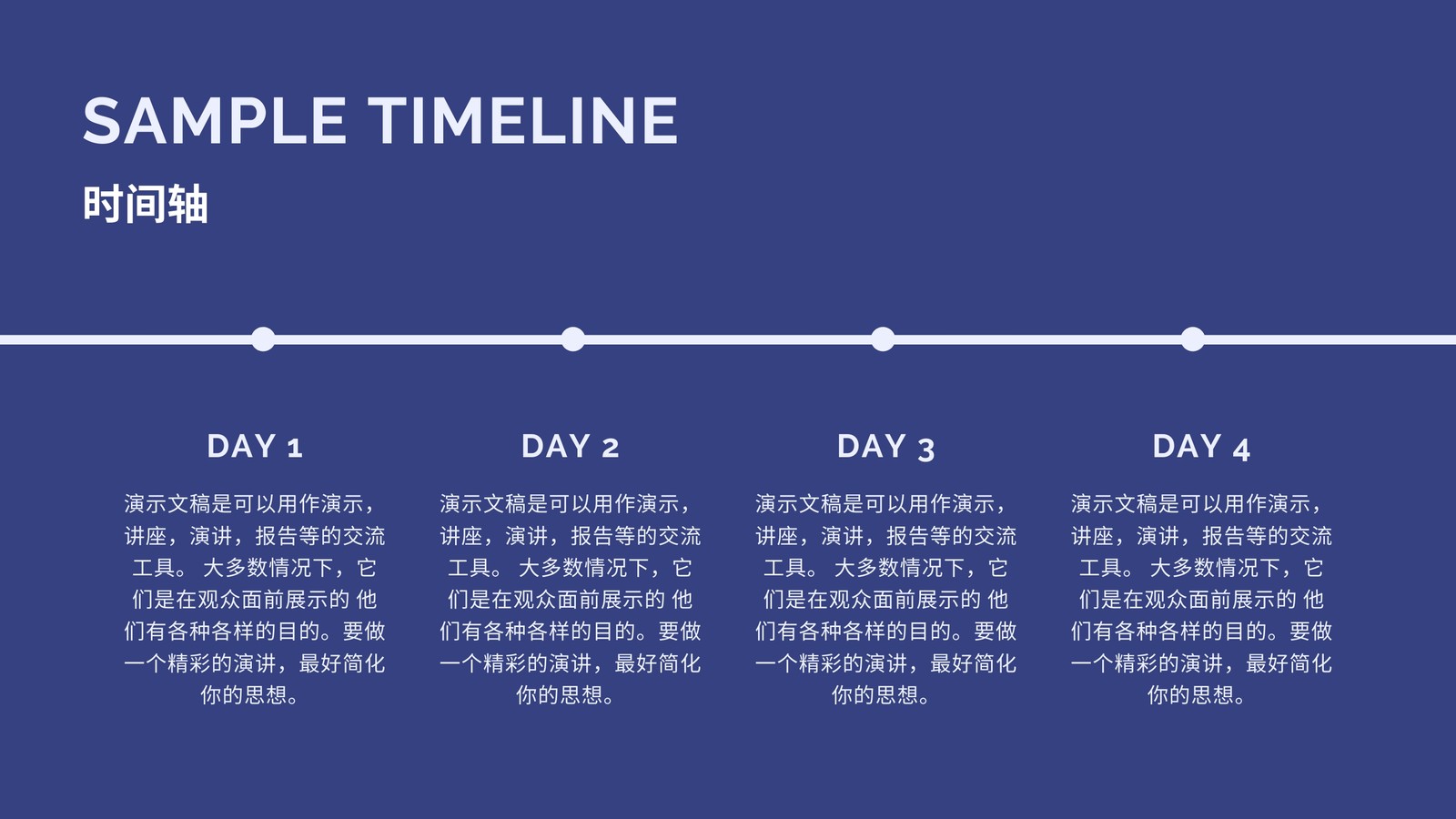 SAMPLE TIMELINE

时间轴

DAY 1

演示文稿是可以用作演示，讲座，演讲，报告等的交流工具。 大多数情况下，它们是在观众面前展示的 他们有各种各样的目的。要做一个精彩的演讲，最好简化你的思想。

DAY 2

演示文稿是可以用作演示，讲座，演讲，报告等的交流工具。 大多数情况下，它们是在观众面前展示的 他们有各种各样的目的。要做一个精彩的演讲，最好简化你的思想。

DAY 3

演示文稿是可以用作演示，讲座，演讲，报告等的交流工具。 大多数情况下，它们是在观众面前展示的 他们有各种各样的目的。要做一个精彩的演讲，最好简化你的思想。

DAY 4

演示文稿是可以用作演示，讲座，演讲，报告等的交流工具。 大多数情况下，它们是在观众面前展示的 他们有各种各样的目的。要做一个精彩的演讲，最好简化你的思想。